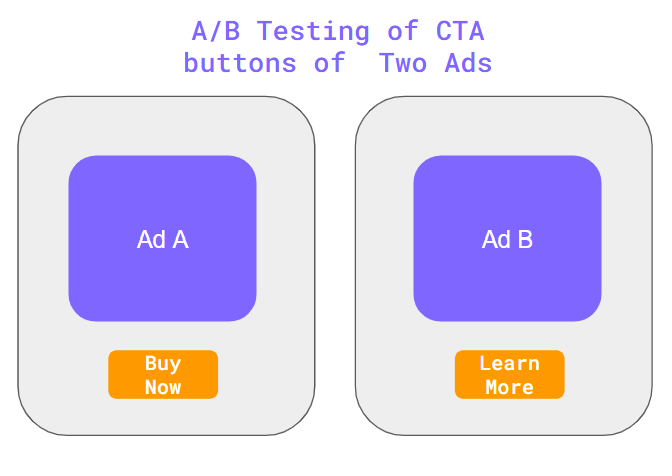 A/B Testing of CTA buttons of Two Ads

Ad A

Buy Now

Ad B

Learn More